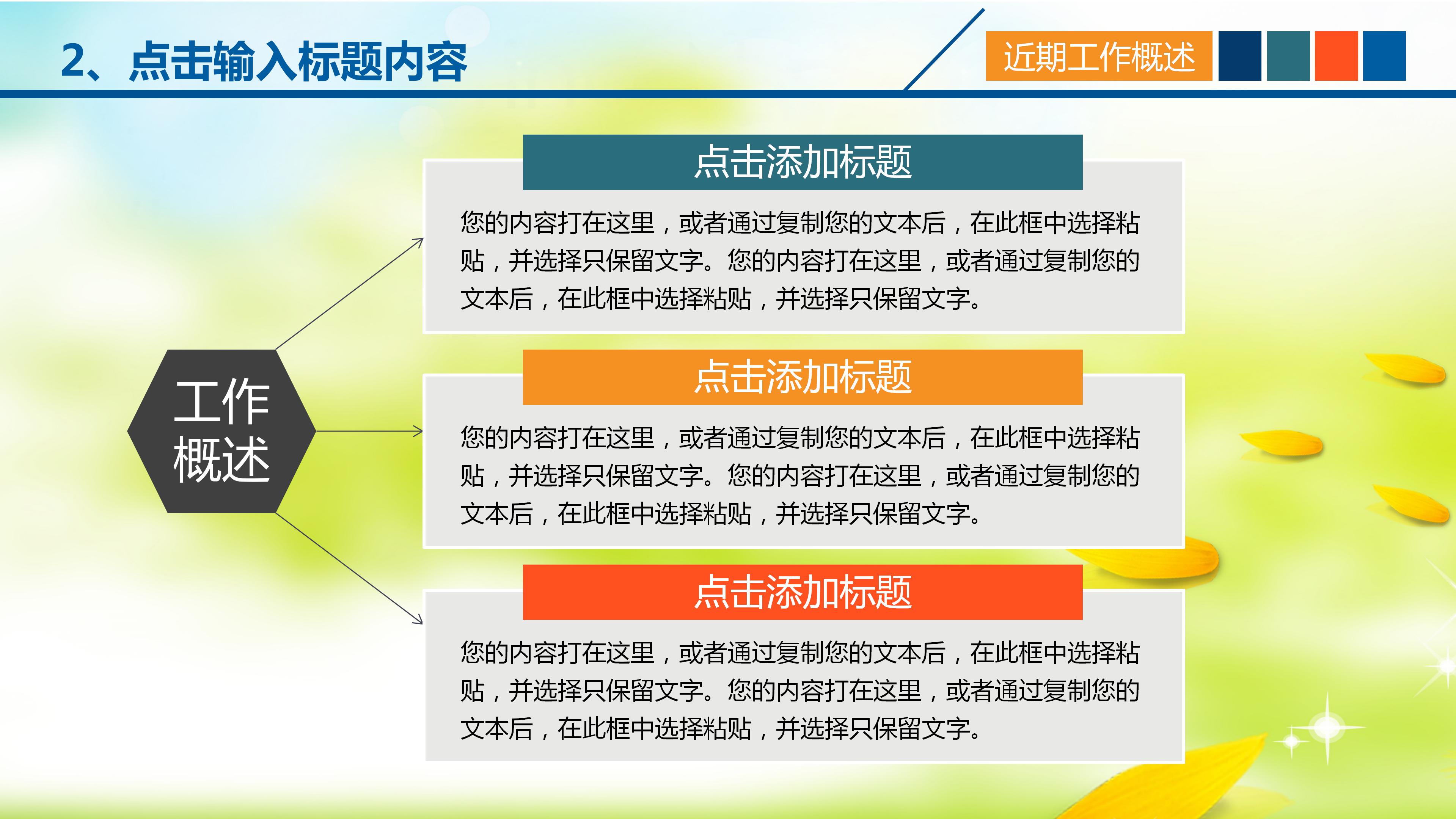 2、点击输入标题内容

近期工作概述

工作概述

点击添加标题

您的内容打在这里，或者通过复制您的文本后，在此框中选择粘贴，并选择只保留文字。您的内容打在这里，或者通过复制您的文本后，在此框中选择粘贴，并选择只保留文字。

点击添加标题

您的内容打在这里，或者通过复制您的文本后，在此框中选择粘贴，并选择只保留文字。您的内容打在这里，或者通过复制您的文本后，在此框中选择粘贴，并选择只保留文字。

点击添加标题

您的内容打在这里，或者通过复制您的文本后，在此框中选择粘贴，并选择只保留文字。您的内容打在这里，或者通过复制您的文本后，在此框中选择粘贴，并选择只保留文字。